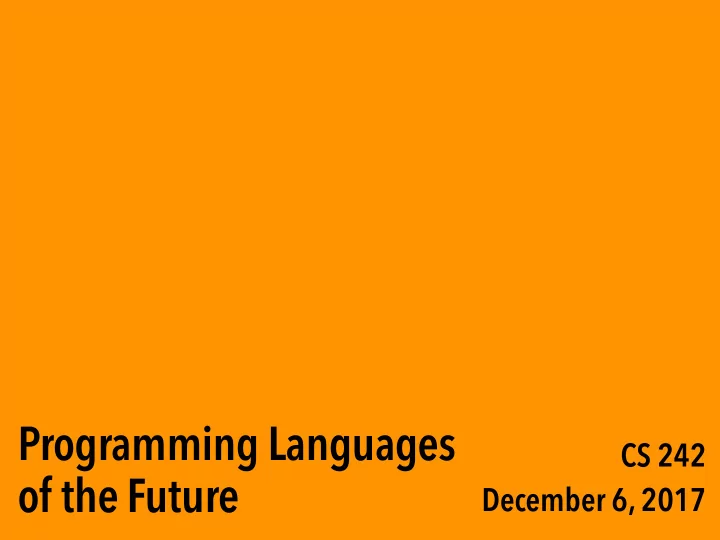 Programming Languages of the Future

CS 242
December 6, 2017